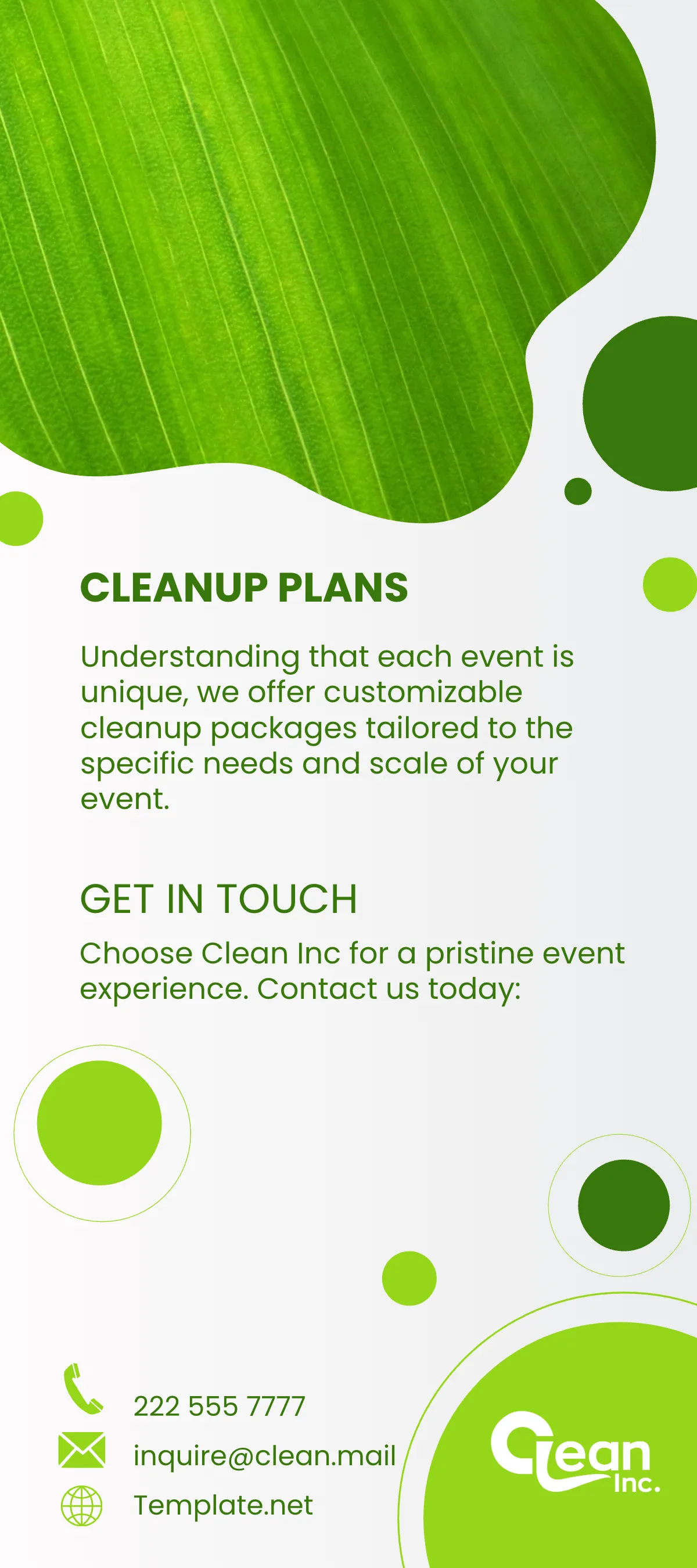 CLEANUP PLANS

Understanding that each event is unique, we offer customizable cleanup packages tailored to the specific needs and scale of your event.

GET IN TOUCH

Choose Clean Inc for a pristine event experience. Contact us today:

222 555 7777
inquire@clean.mail
Template.net

Clean
Inc.